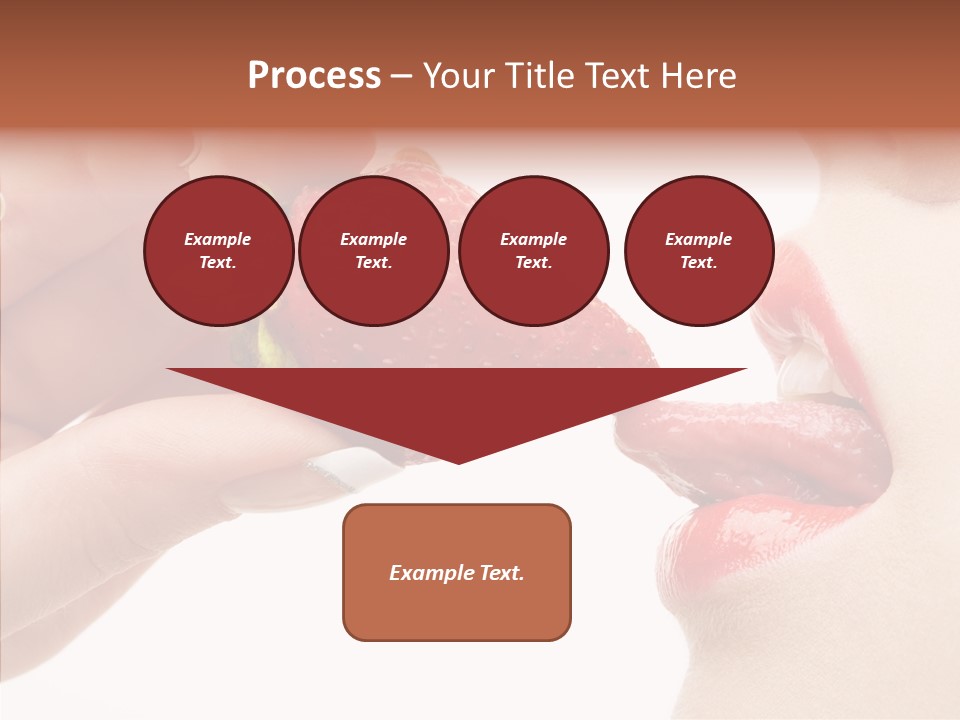 Process – Your Title Text Here

Example Text.

Example Text.

Example Text.

Example Text.

Example Text.